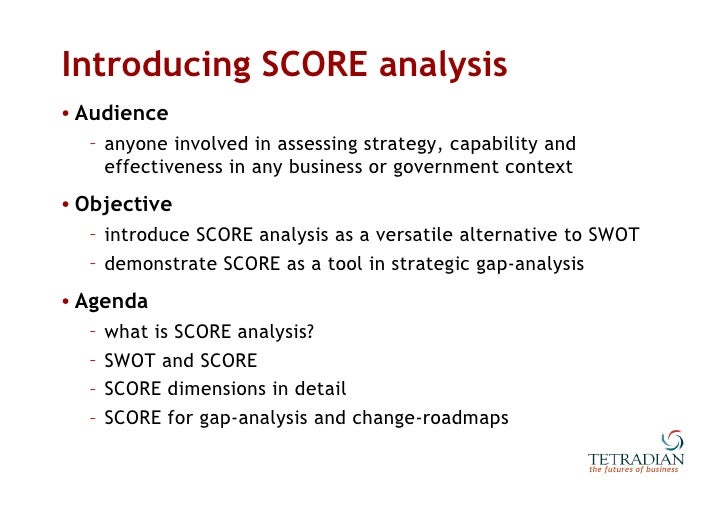 Introducing SCORE analysis

• Audience
- anyone involved in assessing strategy, capability and effectiveness in any business or government context

• Objective
- introduce SCORE analysis as a versatile alternative to SWOT
- demonstrate SCORE as a tool in strategic gap-analysis

• Agenda
- what is SCORE analysis?
- SWOT and SCORE
- SCORE dimensions in detail
- SCORE for gap-analysis and change-roadmaps

TETRADIAN
the futures of business